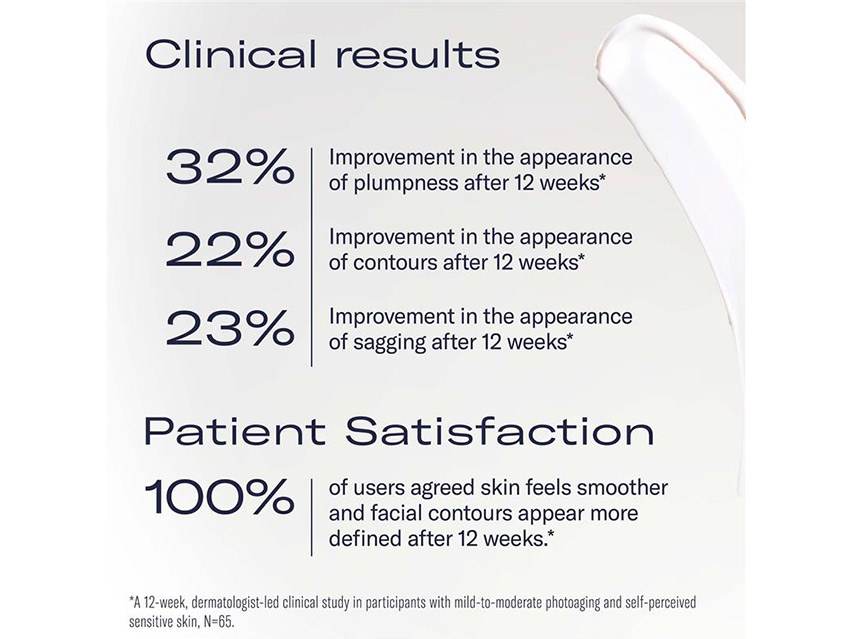 Clinical results

32% Improvement in the appearance of plumpness after 12 weeks*

22% Improvement in the appearance of contours after 12 weeks*

23% Improvement in the appearance of sagging after 12 weeks*

Patient Satisfaction

100% of users agreed skin feels smoother and facial contours appear more defined after 12 weeks.*

*A 12-week, dermatologist-led clinical study in participants with mild-to-moderate photoaging and self-perceived sensitive skin, N=65.